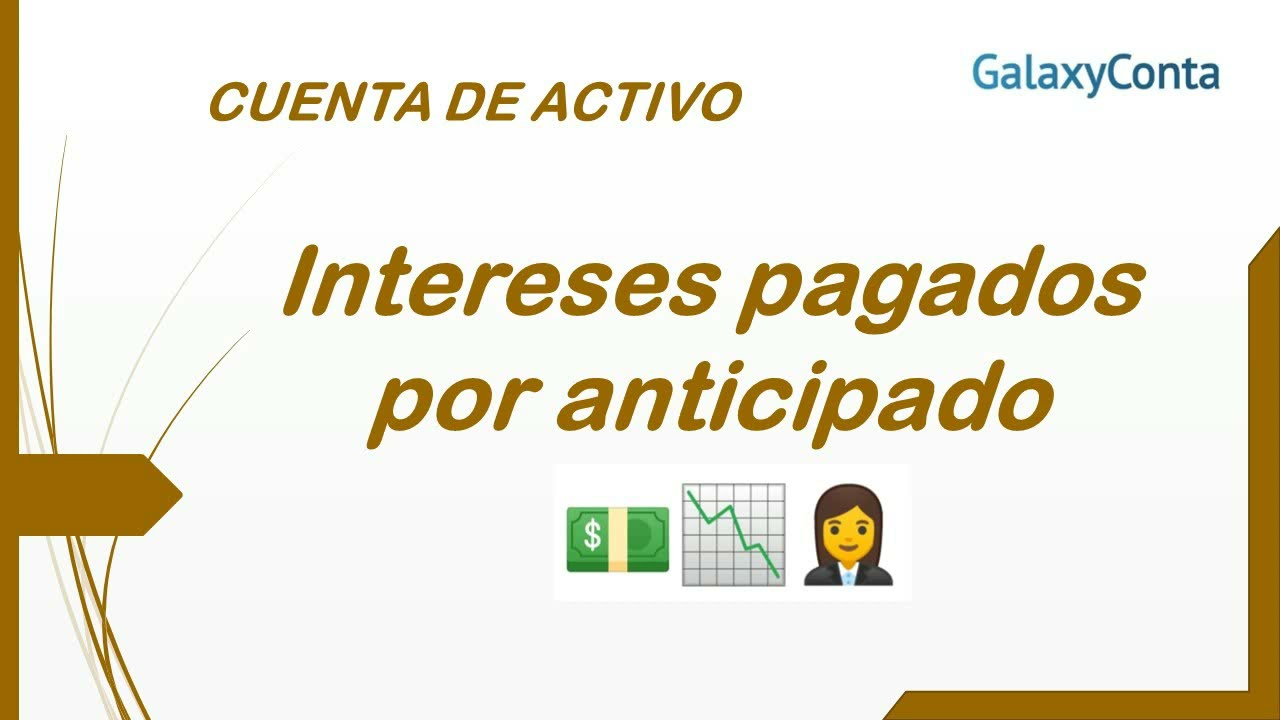 CUENTA DE ACTIVO

GalaxyConta

Intereses pagados por anticipado

$